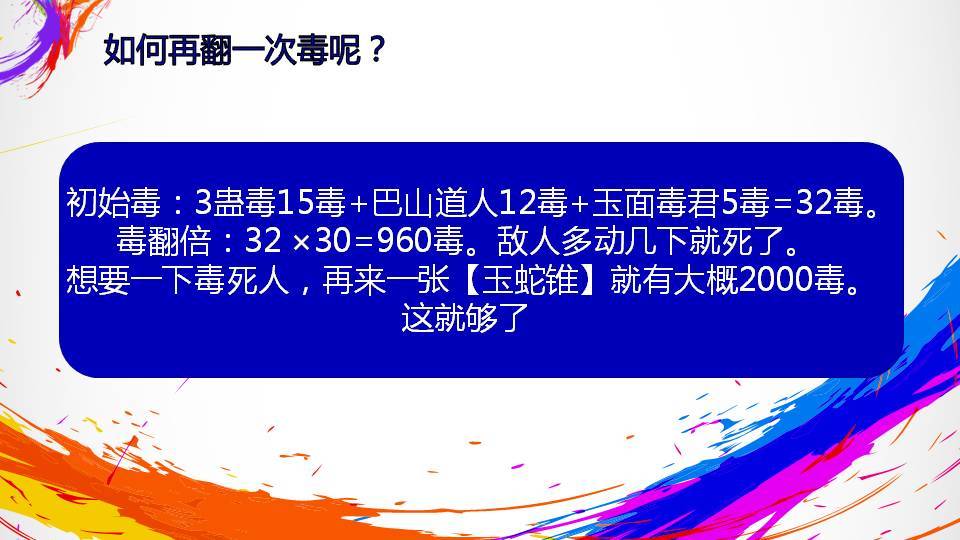 如何再翻一次毒呢？

初始毒：3蛊毒15毒+巴山道人12毒+玉面毒君5毒=32毒。
毒翻倍：32 ×30=960毒。敌人多动几下就死了。
想要一下毒死人，再来一张【玉蛇锥】就有大概2000毒。
这就够了